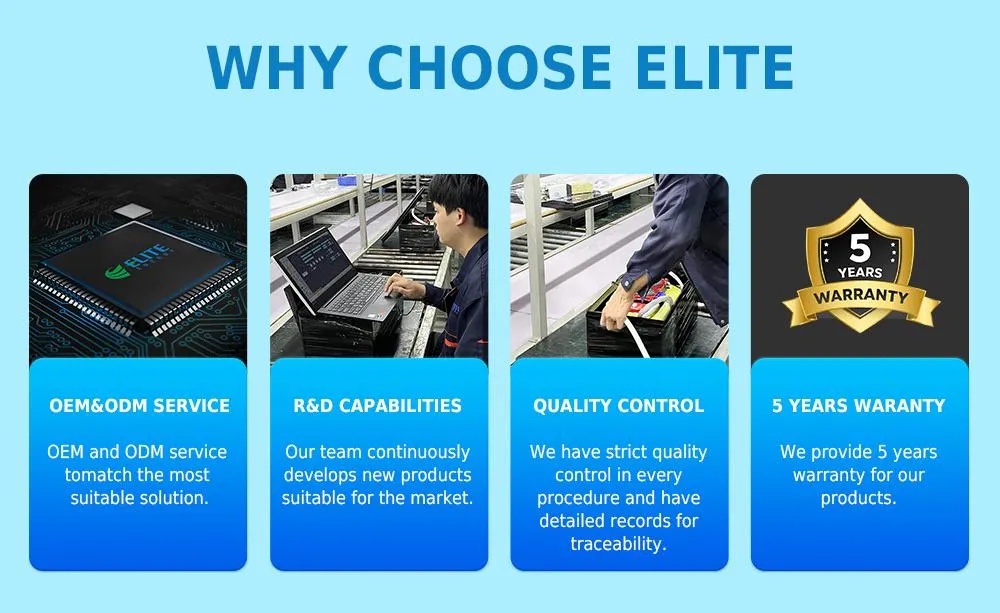 WHY CHOOSE ELITE

ELITE

OEM&ODM SERVICE

OEM and ODM service tomatch the most suitable solution.

R&D CAPABILITIES

Our team continuously develops new products suitable for the market.

QUALITY CONTROL

We have strict quality control in every procedure and have detailed records for traceability.

5 YEARS WARRANTY

5 YEARS WARANTY

We provide 5 years warranty for our products.